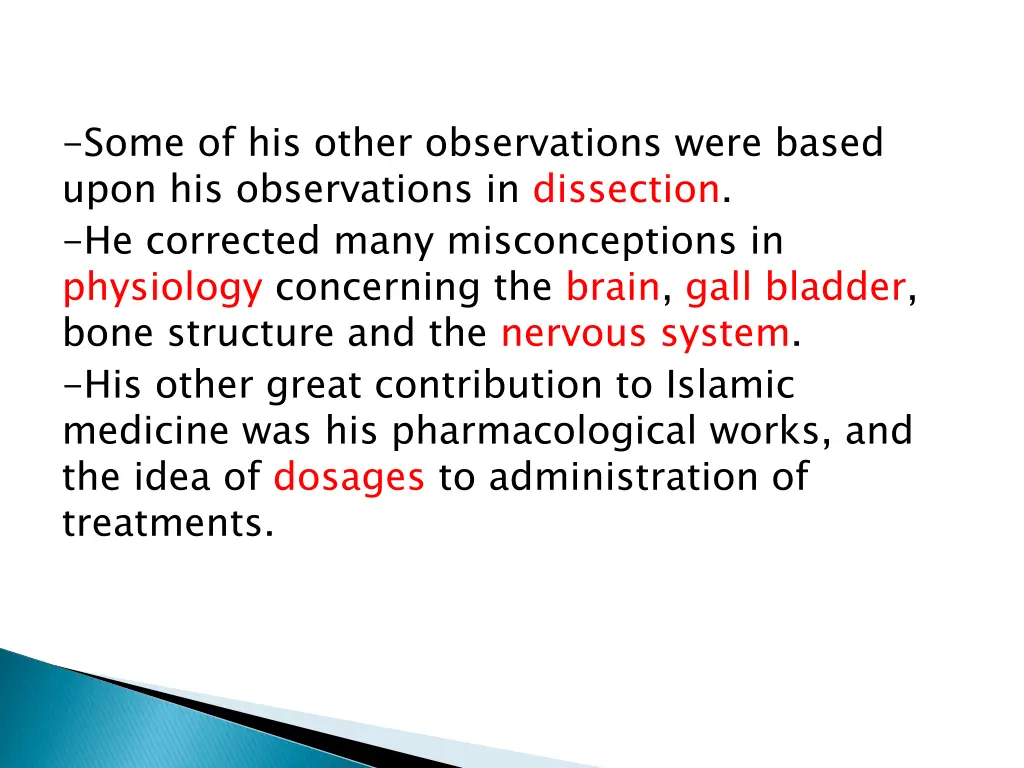 -Some of his other observations were based upon his observations in dissection.
-He corrected many misconceptions in physiology concerning the brain, gall bladder, bone structure and the nervous system.
-His other great contribution to Islamic medicine was his pharmacological works, and the idea of dosages to administration of treatments.